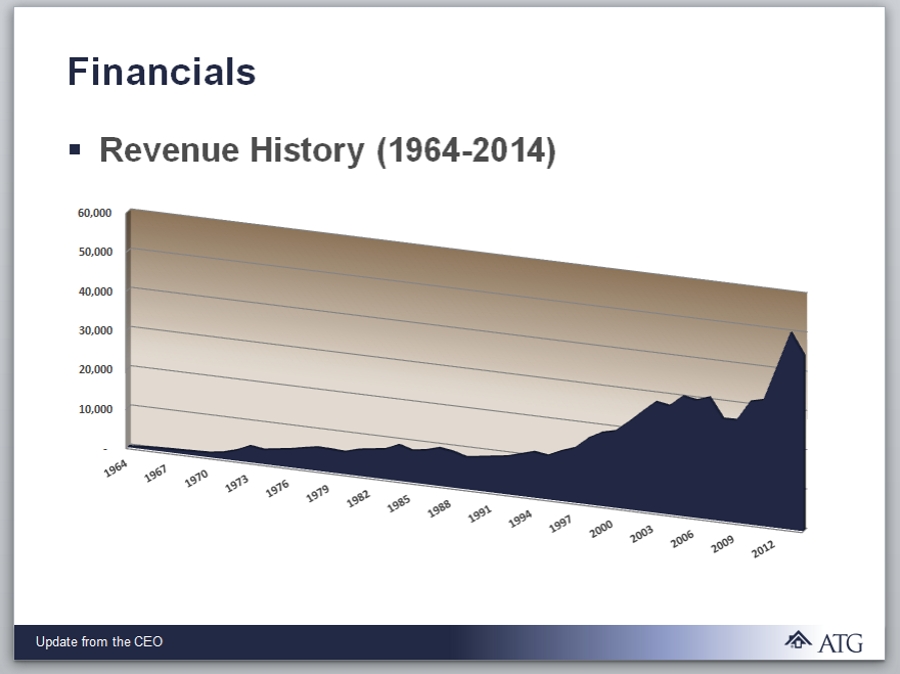 Financials

▪ Revenue History (1964-2014)

60,000
50,000
40,000
30,000
20,000
10,000
-

1964
1967
1970
1973
1976
1979
1982
1985
1988
1991
1994
1997
2000
2003
2006
2009
2012

Update from the CEO

ATG